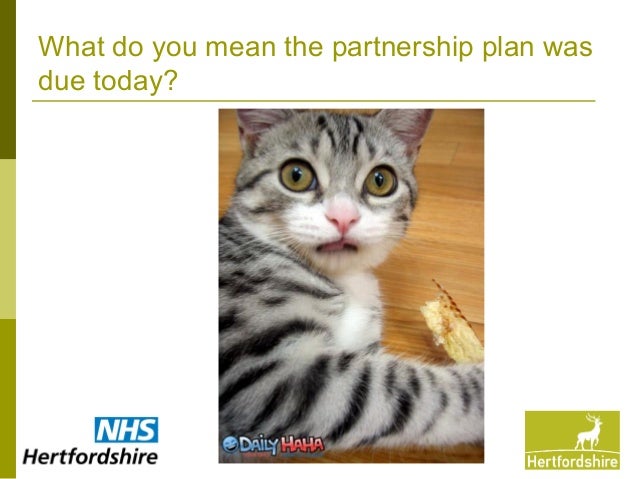 What do you mean the partnership plan was due today?

DAILY HAHA

NHS
Hertfordshire

Hertfordshire